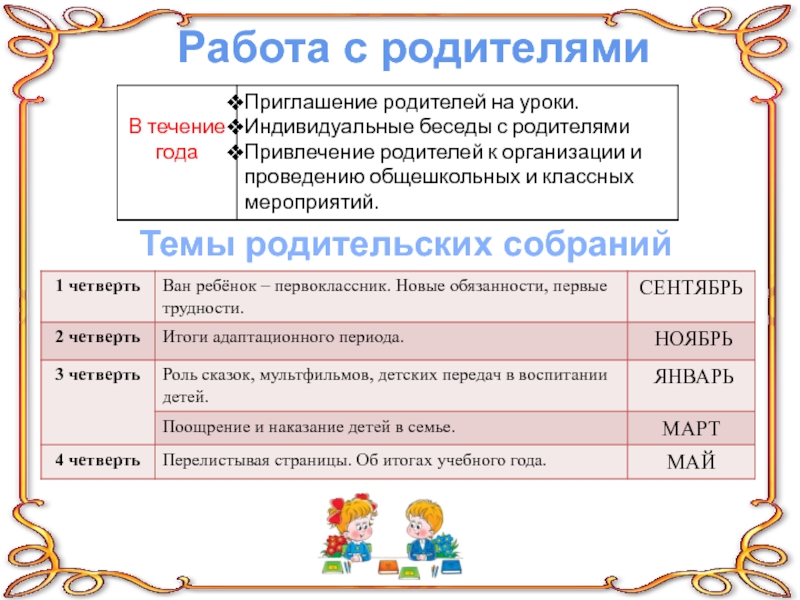 Работа с родителями

| В течение года | ❖Приглашение родителей на уроки. ❖Индивидуальные беседы с родителями ❖Привлечение родителей к организации и проведению общешкольных и классных мероприятий. |
|---|---|

Темы родительских собраний

| 1 четверть | Ван ребёнок – первоклассник. Новые обязанности, первые трудности. | СЕНТЯБРЬ |
|---|---|---|
| 2 четверть | Итоги адаптационного периода. | НОЯБРЬ |
| 3 четверть | Роль сказок, мультфильмов, детских передач в воспитании детей. | ЯНВАРЬ |
| | Поощрение и наказание детей в семье. | МАРТ |
| 4 четверть | Перелистывая страницы. Об итогах учебного года. | МАЙ |